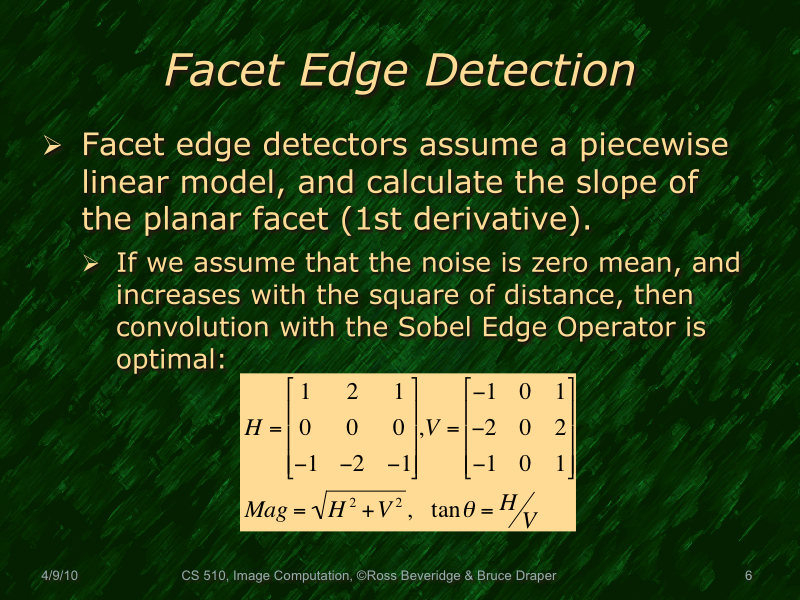 Facet Edge Detection

➢ Facet edge detectors assume a piecewise linear model, and calculate the slope of the planar facet (1st derivative).

➢ If we assume that the noise is zero mean, and increases with the square of distance, then convolution with the Sobel Edge Operator is optimal:

$H = \begin{bmatrix} 1 & 2 & 1 \\ 0 & 0 & 0 \\ -1 & -2 & -1 \end{bmatrix}, V = \begin{bmatrix} -1 & 0 & 1 \\ -2 & 0 & 2 \\ -1 & 0 & 1 \end{bmatrix}$

$Mag = \sqrt{H^2 + V^2}, \quad \tan\theta = H/V$

4/9/10 CS 510, Image Computation, ©Ross Beveridge & Bruce Draper 6